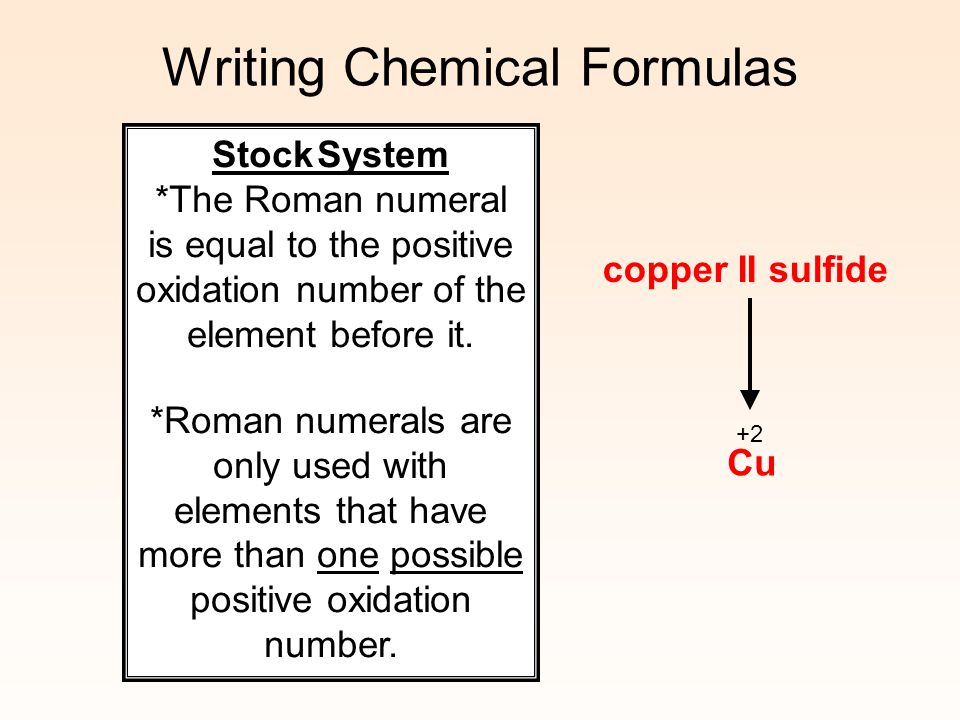 Writing Chemical Formulas

Stock System
*The Roman numeral is equal to the positive oxidation number of the element before it.

*Roman numerals are only used with elements that have more than one possible positive oxidation number.

copper II sulfide

+2
Cu